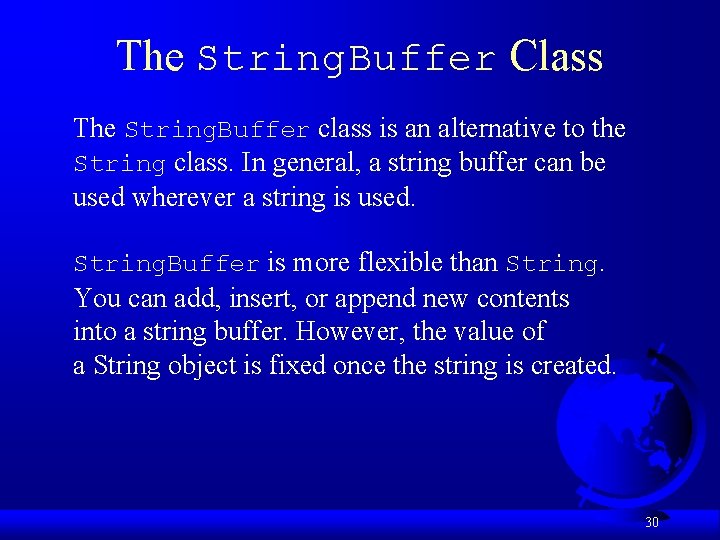 The StringBuffer Class

The StringBuffer class is an alternative to the String class. In general, a string buffer can be used wherever a string is used.

StringBuffer is more flexible than String. You can add, insert, or append new contents into a string buffer. However, the value of a String object is fixed once the string is created.

30